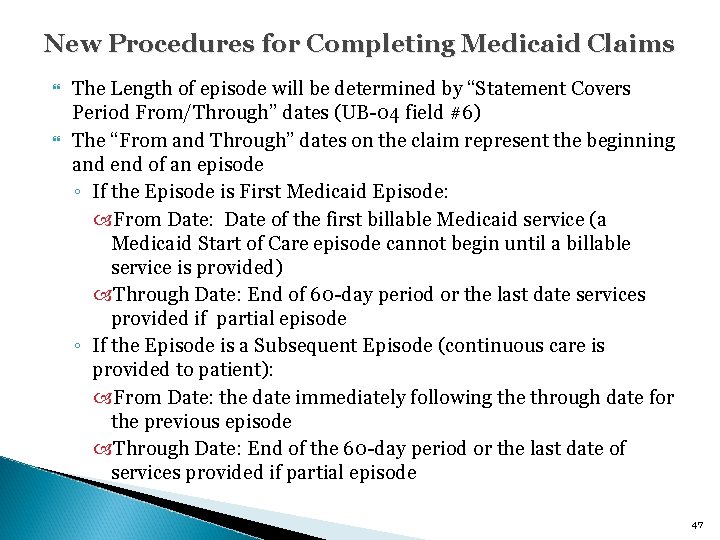 New Procedures for Completing Medicaid Claims

The Length of episode will be determined by "Statement Covers Period From/Through" dates (UB-04 field #6)

The "From and Through" dates on the claim represent the beginning and end of an episode

◦ If the Episode is First Medicaid Episode:

From Date: Date of the first billable Medicaid service (a Medicaid Start of Care episode cannot begin until a billable service is provided)

Through Date: End of 60-day period or the last date services provided if partial episode

◦ If the Episode is a Subsequent Episode (continuous care is provided to patient):

From Date: the date immediately following the through date for the previous episode

Through Date: End of the 60-day period or the last date of services provided if partial episode

47